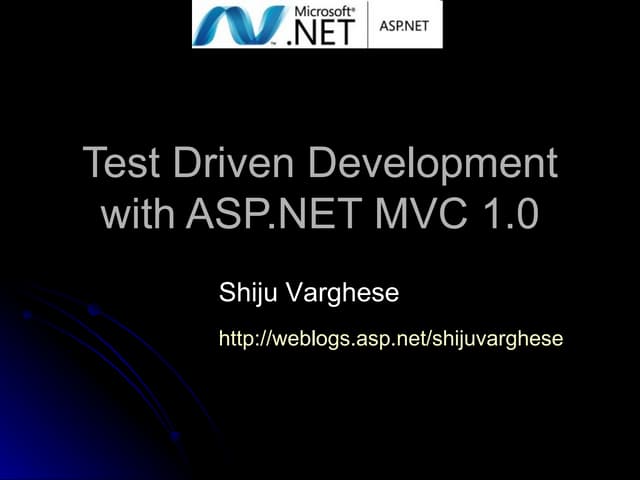 Microsoft® .NET ASP.NET

Test Driven Development with ASP.NET MVC 1.0

Shiju Varghese

http://weblogs.asp.net/shijuvarghese